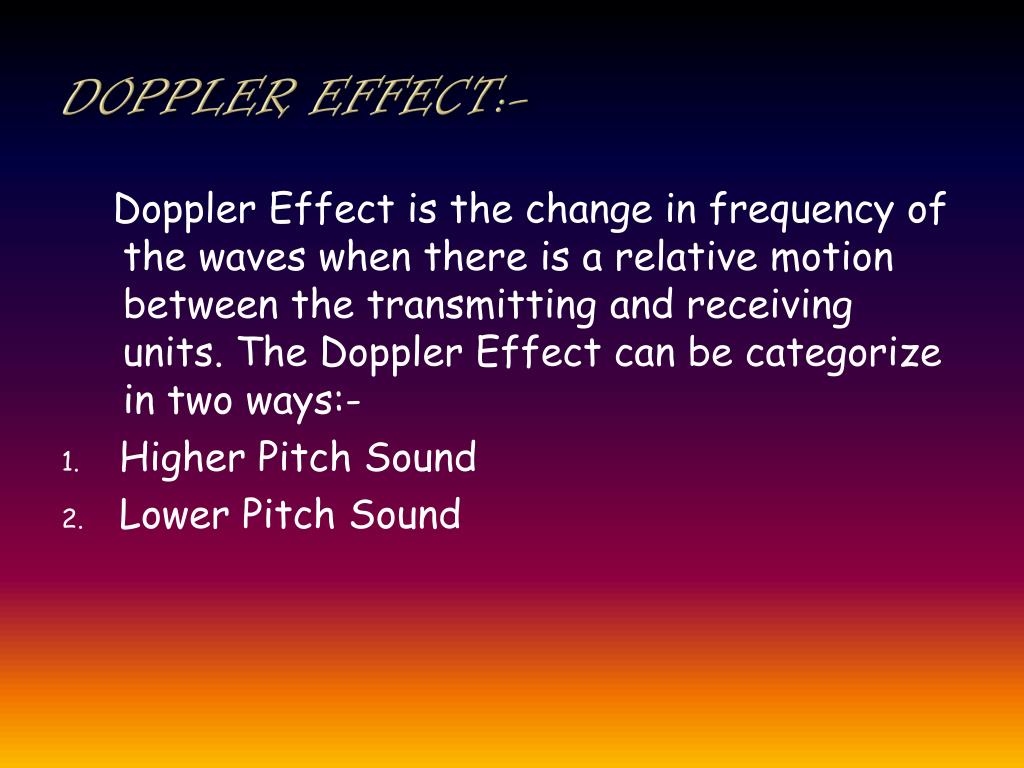 DOPPLER EFFECT:-

Doppler Effect is the change in frequency of the waves when there is a relative motion between the transmitting and receiving units. The Doppler Effect can be categorize in two ways:-

1. Higher Pitch Sound
2. Lower Pitch Sound